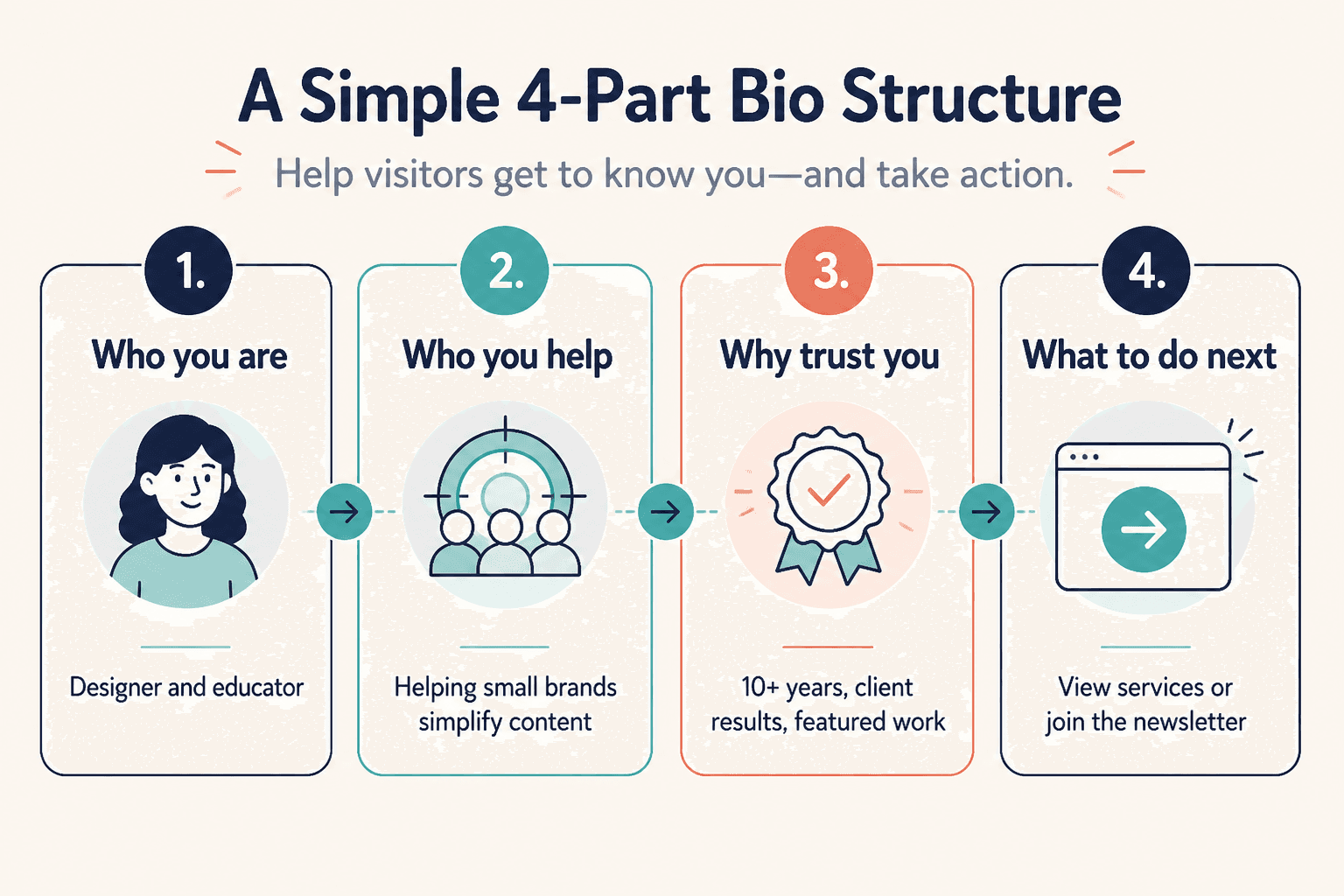 A Simple 4-Part Bio Structure

Help visitors get to know you—and take action.

1.
Who you are
Designer and educator

2.
Who you help
Helping small brands simplify content

3.
Why trust you
10+ years, client results, featured work

4.
What to do next
View services or join the newsletter